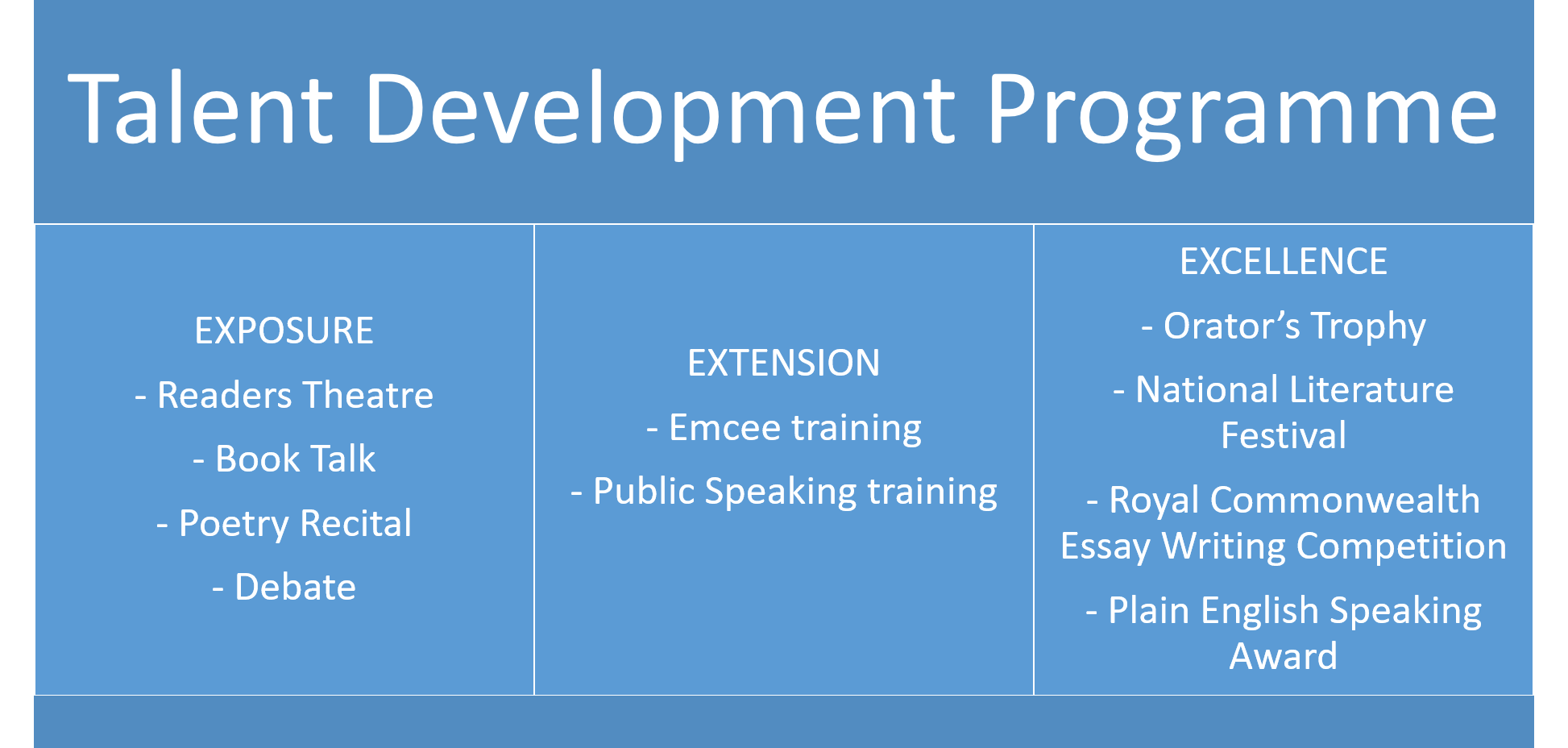 Talent Development Programme

EXPOSURE

- Readers Theatre

- Book Talk

- Poetry Recital

- Debate

EXTENSION

- Emcee training

- Public Speaking training

EXCELLENCE

- Orator's Trophy

- National Literature Festival

- Royal Commonwealth Essay Writing Competition

- Plain English Speaking Award